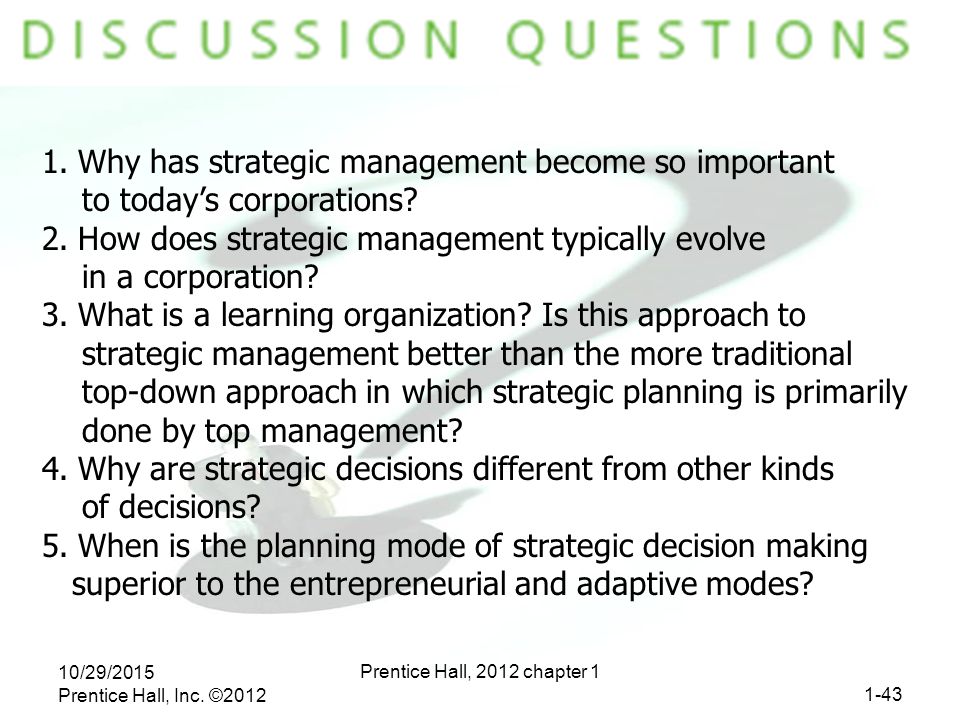 DISCUSSION QUESTIONS

1. Why has strategic management become so important to today's corporations?
2. How does strategic management typically evolve in a corporation?
3. What is a learning organization? Is this approach to strategic management better than the more traditional top-down approach in which strategic planning is primarily done by top management?
4. Why are strategic decisions different from other kinds of decisions?
5. When is the planning mode of strategic decision making superior to the entrepreneurial and adaptive modes?

10/29/2015
Prentice Hall, Inc. ©2012

Prentice Hall, 2012 chapter 1

1-43